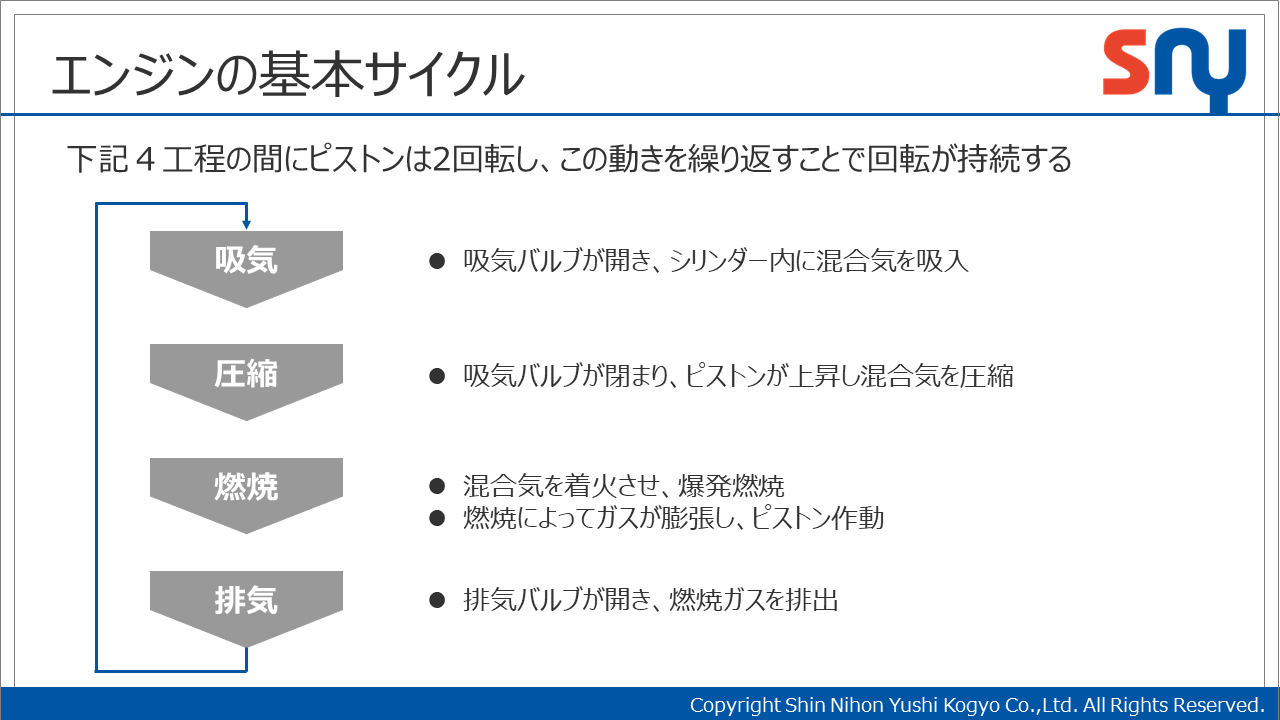 エンジンの基本サイクル

SNY

下記４工程の間にピストンは2回転し、この動きを繰り返すことで回転が持続する

吸気

● 吸気バルブが開き、シリンダー内に混合気を吸入

圧縮

● 吸気バルブが閉まり、ピストンが上昇し混合気を圧縮

燃焼

● 混合気を着火させ、爆発燃焼
● 燃焼によってガスが膨張し、ピストン作動

排気

● 排気バルブが開き、燃焼ガスを排出

Copyright Shin Nihon Yushi Kogyo Co.,Ltd. All Rights Reserved.